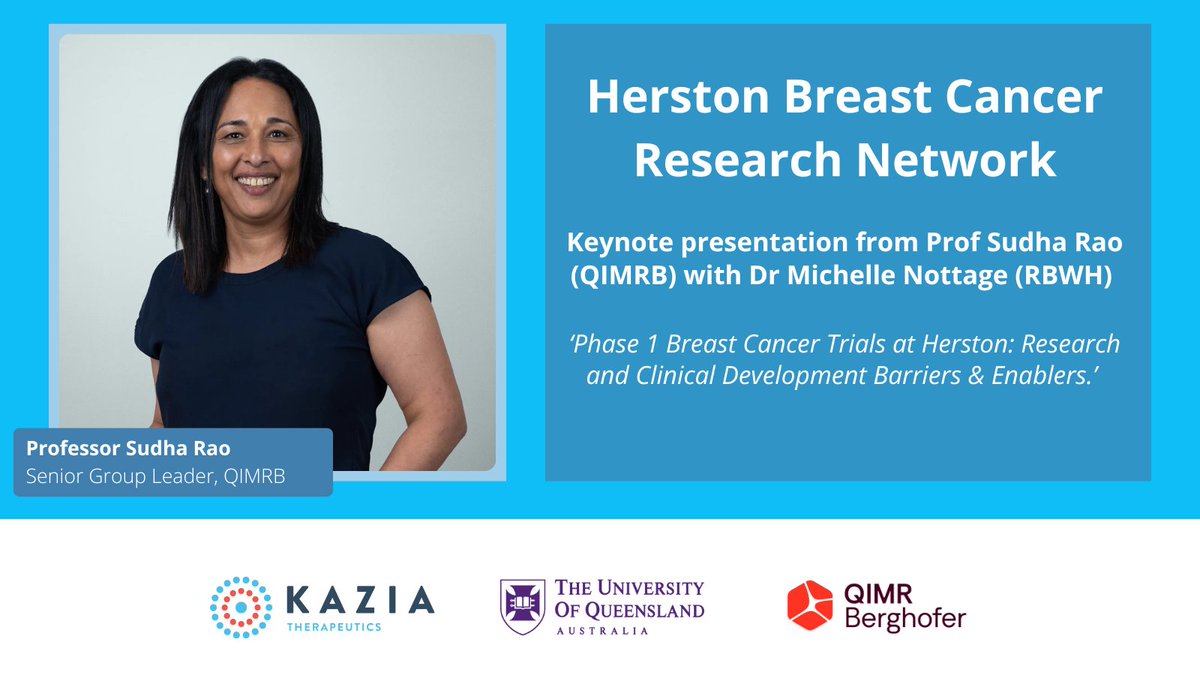 Professor Sudha Rao
Senior Group Leader, QIMRB

Herston Breast Cancer Research Network

Keynote presentation from Prof Sudha Rao (QIMRB) with Dr Michelle Nottage (RBWH)

'Phase 1 Breast Cancer Trials at Herston: Research and Clinical Development Barriers & Enablers.'

KAZIA THERAPEUTICS

THE UNIVERSITY OF QUEENSLAND AUSTRALIA

QIMR Berghofer